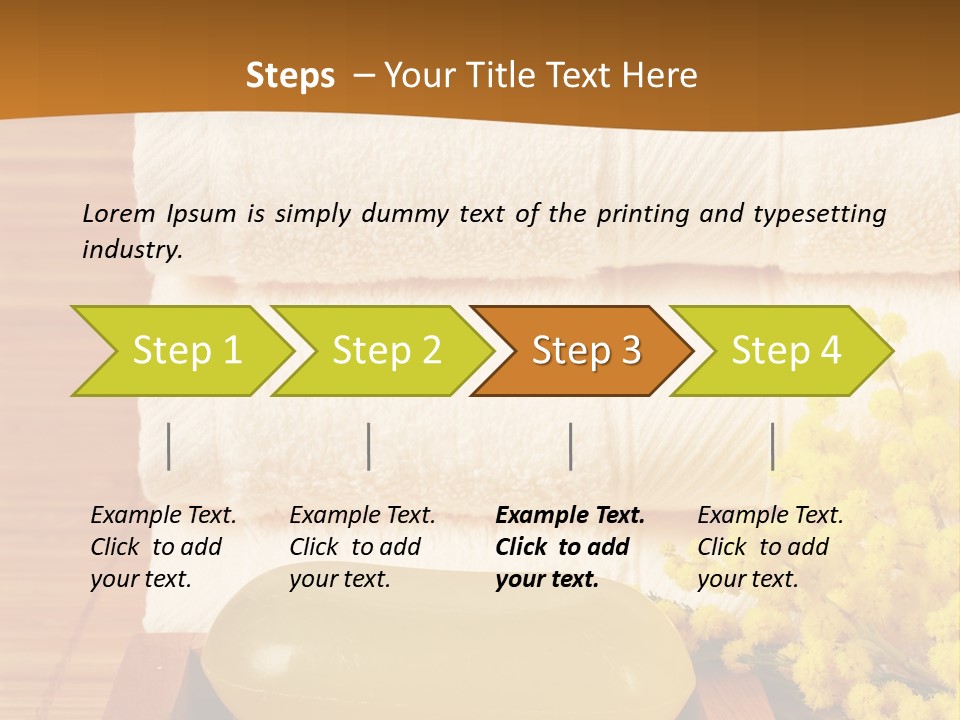 Steps – Your Title Text Here

Lorem Ipsum is simply dummy text of the printing and typesetting industry.

Step 1

Step 2

Step 3

Step 4

Example Text. Click to add your text.

Example Text. Click to add your text.

Example Text. Click to add your text.

Example Text. Click to add your text.